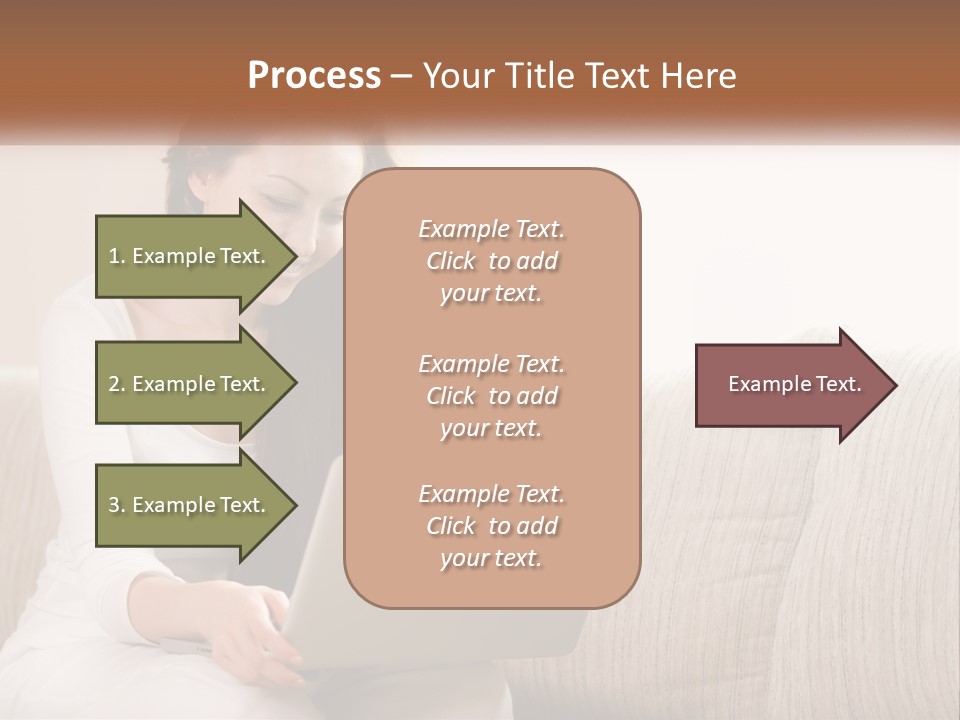 Process – Your Title Text Here

1. Example Text.

2. Example Text.

3. Example Text.

Example Text. Click to add your text.

Example Text. Click to add your text.

Example Text. Click to add your text.

Example Text.